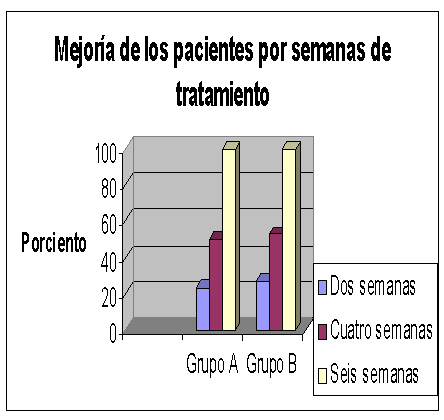 Mejoría de los pacientes por semanas de tratamiento

Porciento

100
80
60
40
20
0

Grupo A
Grupo B

Dos semanas
Cuatro semanas
Seis semanas